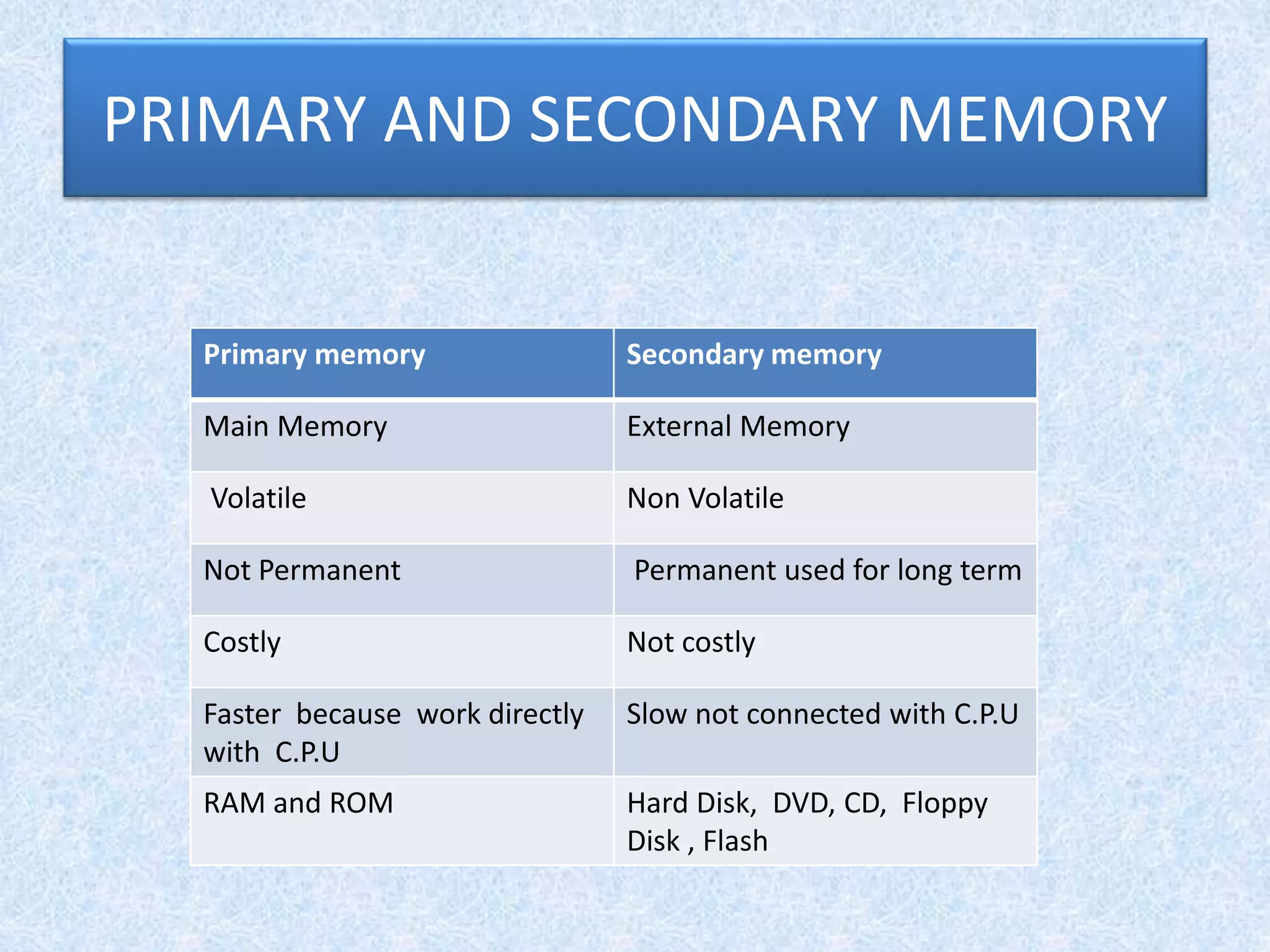 PRIMARY AND SECONDARY MEMORY

| Primary memory | Secondary memory |
|---|---|
| Main Memory | External Memory |
| Volatile | Non Volatile |
| Not Permanent | Permanent used for long term |
| Costly | Not costly |
| Faster because work directly with C.P.U | Slow not connected with C.P.U |
| RAM and ROM | Hard Disk, DVD, CD, Floppy Disk , Flash |